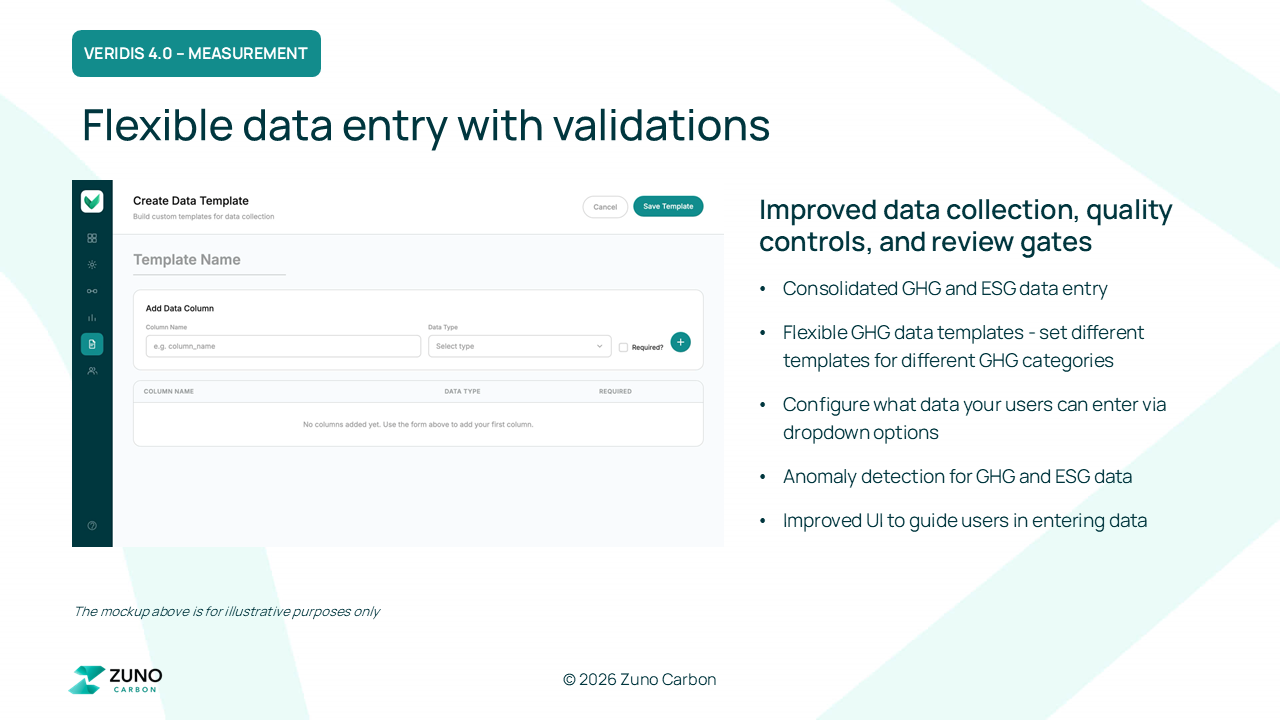 VERIDIS 4.0 – MEASUREMENT

Flexible data entry with validations

Create Data Template
Build custom templates for data collection

Cancel
Save Template

Template Name

Add Data Column
Column Name
e.g. column_name
Data Type
Select type
Required?
+

| COLUMN NAME | DATA TYPE | REQUIRED |
|---|---|---|
| No columns added yet. Use the form above to add your first column. | | |

Improved data collection, quality controls, and review gates

• Consolidated GHG and ESG data entry
• Flexible GHG data templates - set different templates for different GHG categories
• Configure what data your users can enter via dropdown options
• Anomaly detection for GHG and ESG data
• Improved UI to guide users in entering data

The mockup above is for illustrative purposes only

ZUNO CARBON

© 2026 Zuno Carbon